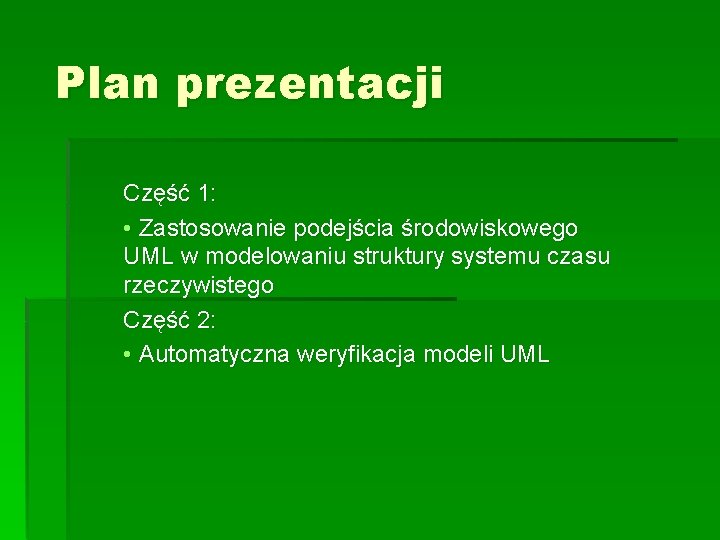 Plan prezentacji

Część 1:

• Zastosowanie podejścia środowiskowego UML w modelowaniu struktury systemu czasu rzeczywistego

Część 2:

• Automatyczna weryfikacja modeli UML